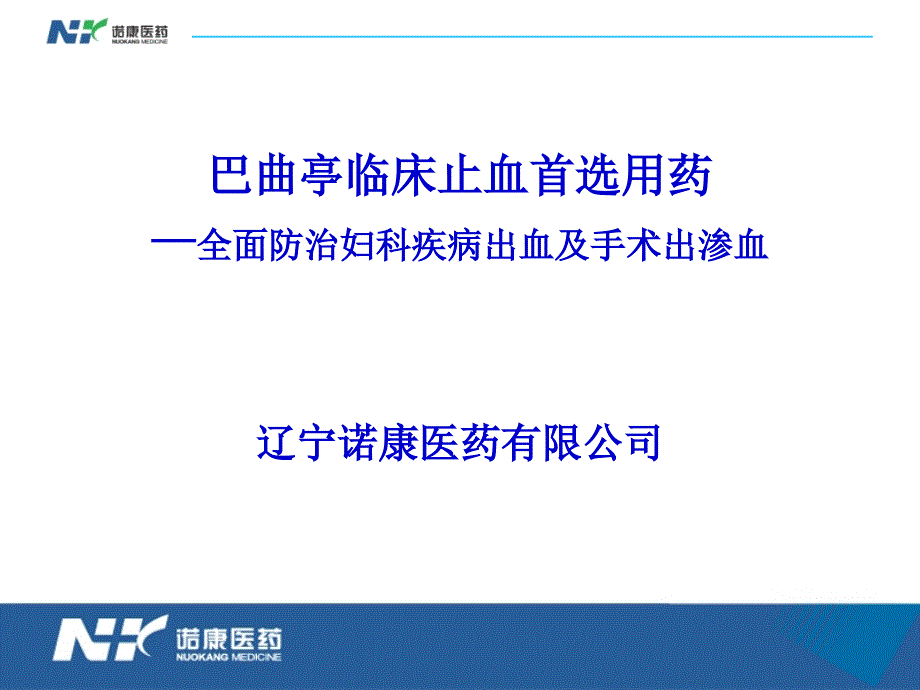 NK 诺康医药
NUOKANG MEDICINE

巴曲亭临床止血首选用药
—全面防治妇科疾病出血及手术出渗血

辽宁诺康医药有限公司

NK 诺康医药
NUOKANG MEDICINE